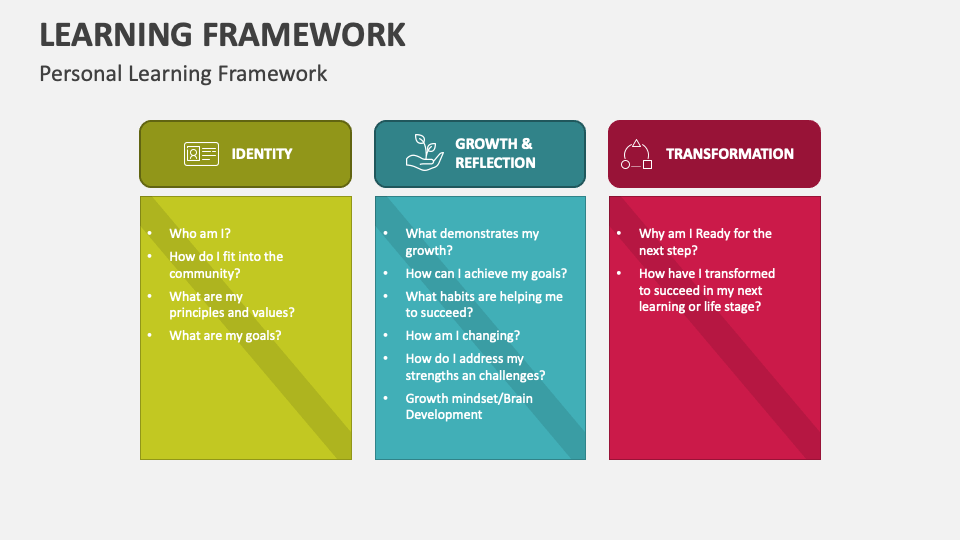 LEARNING FRAMEWORK

Personal Learning Framework

IDENTITY

- Who am I?
- How do I fit into the community?
- What are my principles and values?
- What are my goals?

GROWTH & REFLECTION

- What demonstrates my growth?
- How can I achieve my goals?
- What habits are helping me to succeed?
- How am I changing?
- How do I address my strengths an challenges?
- Growth mindset/Brain Development

TRANSFORMATION

- Why am I Ready for the next step?
- How have I transformed to succeed in my next learning or life stage?